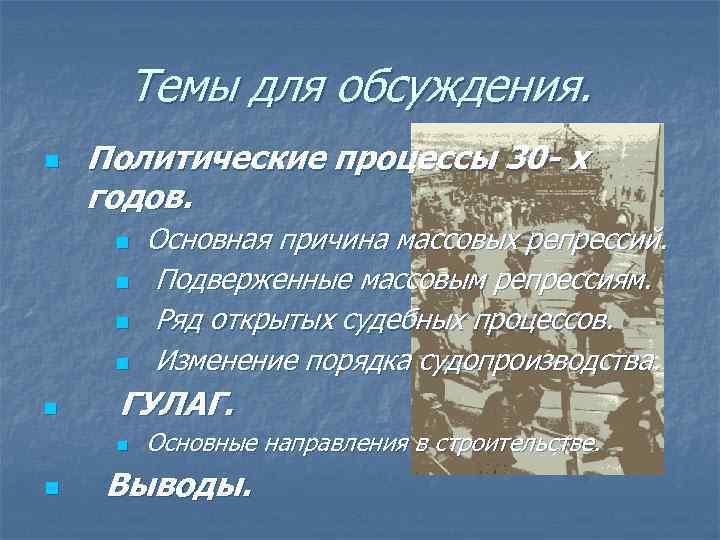 Темы для обсуждения.

Политические процессы 30- х годов.

Основная причина массовых репрессий.

Подверженные массовым репрессиям.

Ряд открытых судебных процессов.

Изменение порядка судопроизводства.

ГУЛАГ.

Основные направления в строительстве.

Выводы.